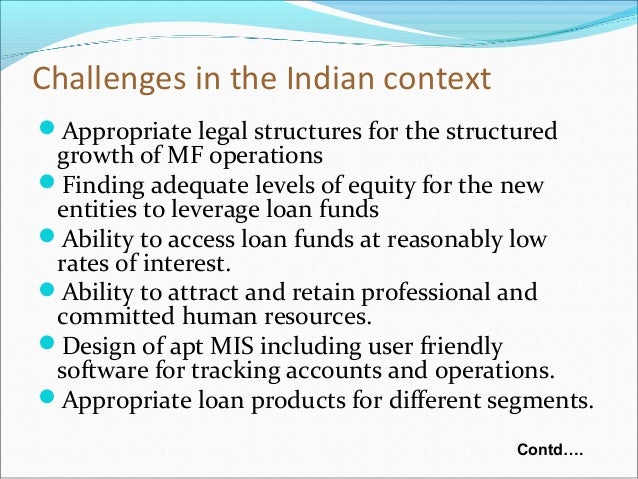 Challenges in the Indian context

- Appropriate legal structures for the structured growth of MF operations
- Finding adequate levels of equity for the new entities to leverage loan funds
- Ability to access loan funds at reasonably low rates of interest.
- Ability to attract and retain professional and committed human resources.
- Design of apt MIS including user friendly software for tracking accounts and operations.
- Appropriate loan products for different segments.

Contd….